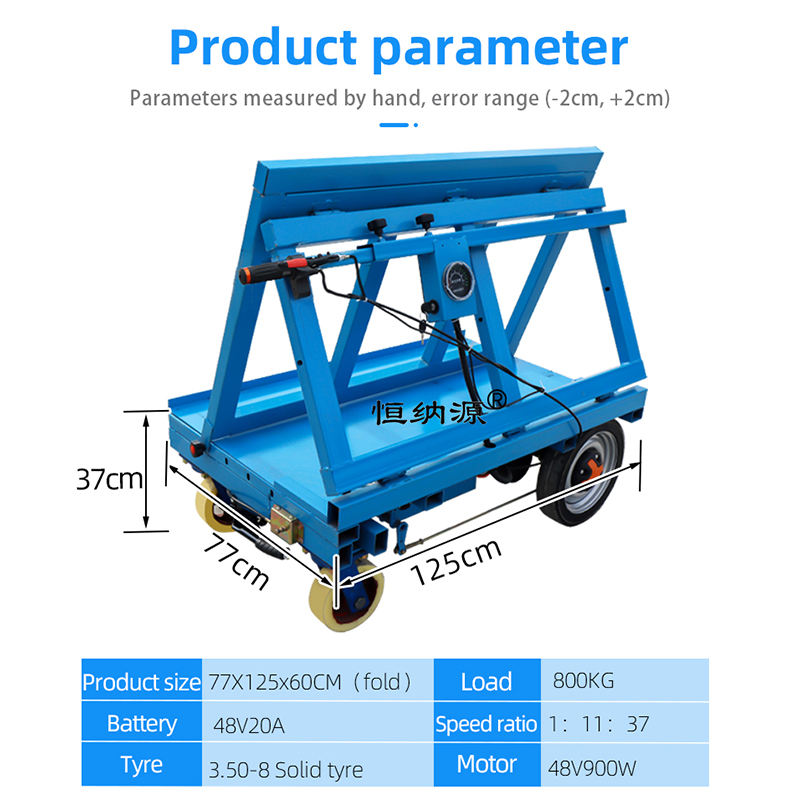 Product parameter

Parameters measured by hand, error range (-2cm, +2cm)

恒纳源®

37cm

77cm

125cm

| Product size | 77X125x60CM（fold） | Load | 800KG |
|---|---|---|---|
| Battery | 48V20A | Speed ratio | 1：11：37 |
| Tyre | 3.50-8 Solid tyre | Motor | 48V900W |